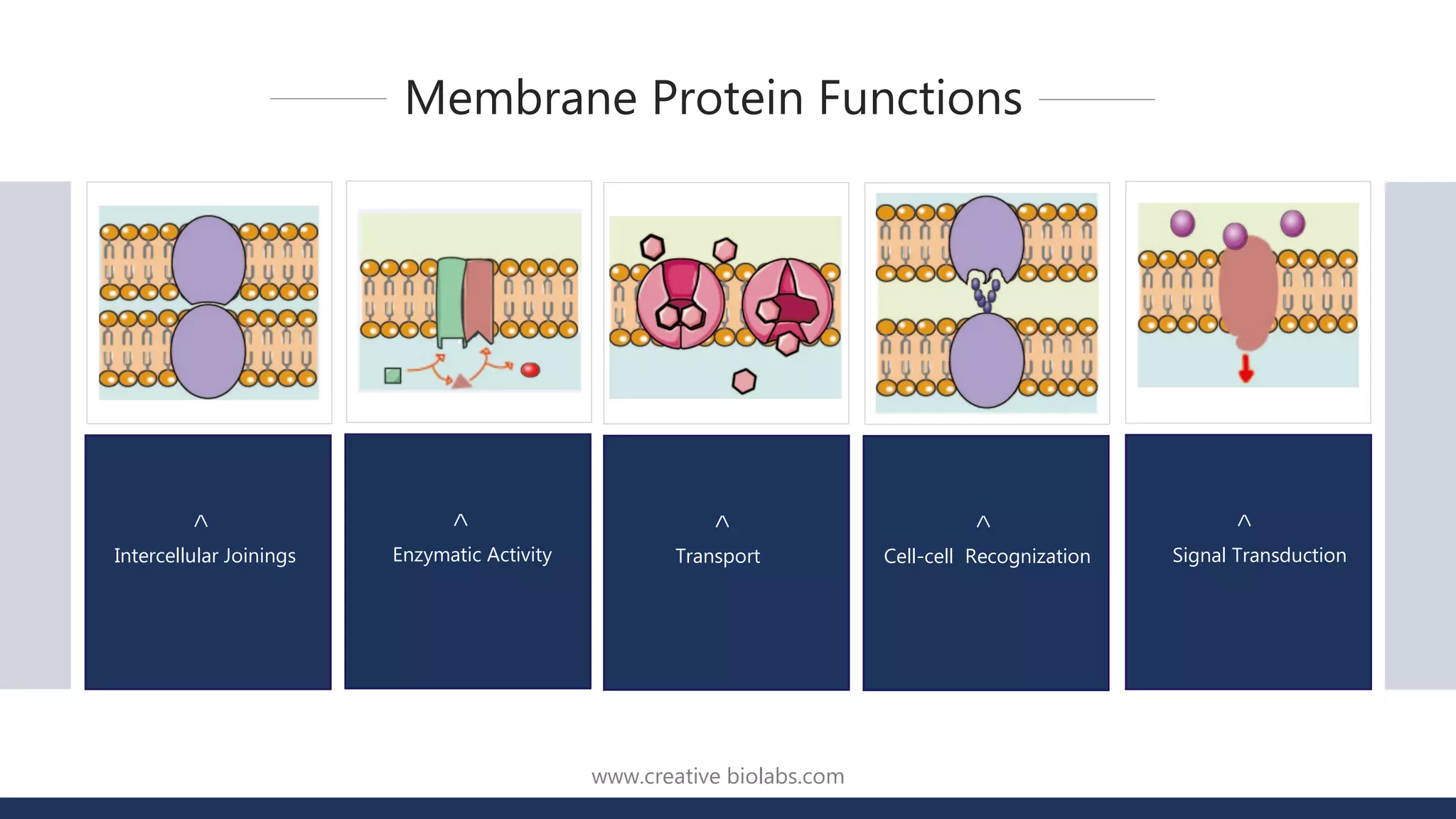 Membrane Protein Functions

^
Intercellular Joinings

^
Enzymatic Activity

^
Transport

^
Cell-cell Recognization

^
Signal Transduction

www.creative biolabs.com